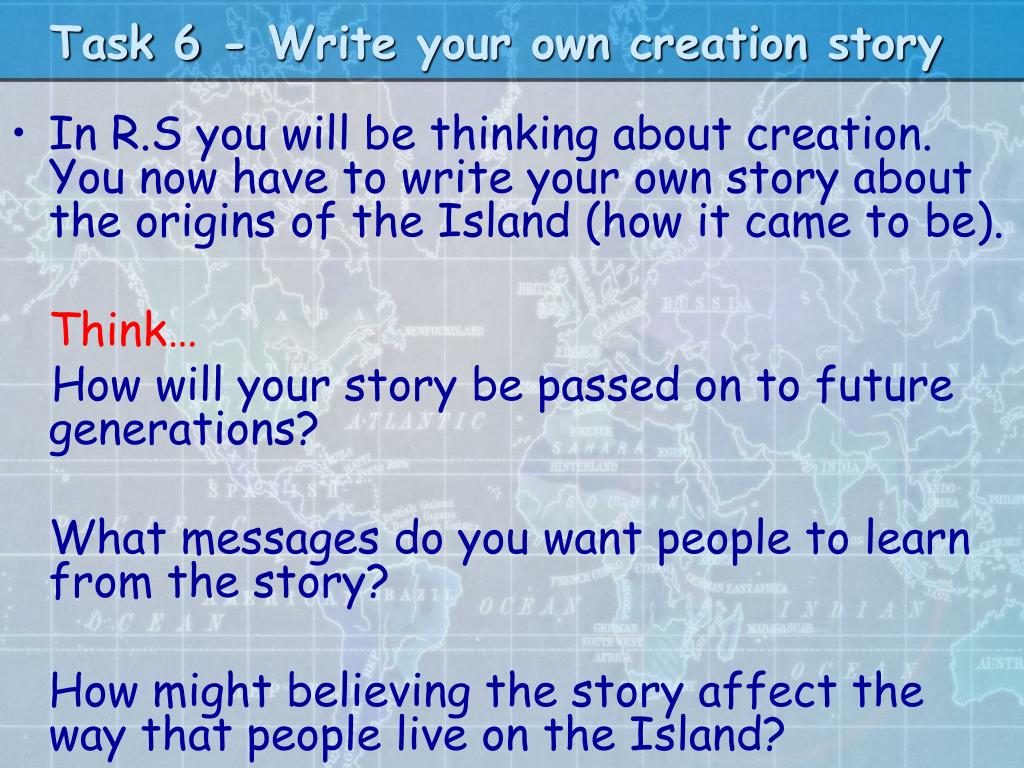 Task 6 - Write your own creation story

• In R.S you will be thinking about creation. You now have to write your own story about the origins of the Island (how it came to be).

Think…

How will your story be passed on to future generations?

What messages do you want people to learn from the story?

How might believing the story affect the way that people live on the Island?